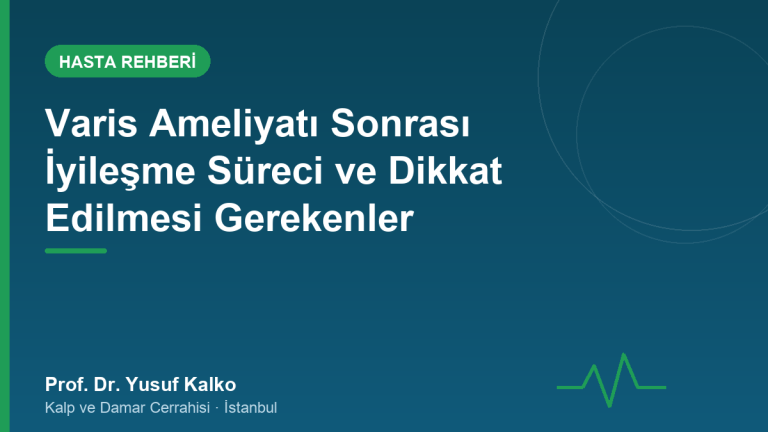 HASTA REHBERİ

Varis Ameliyatı Sonrası İyileşme Süreci ve Dikkat Edilmesi Gerekenler

Prof. Dr. Yusuf Kalko
Kalp ve Damar Cerrahisi · İstanbul